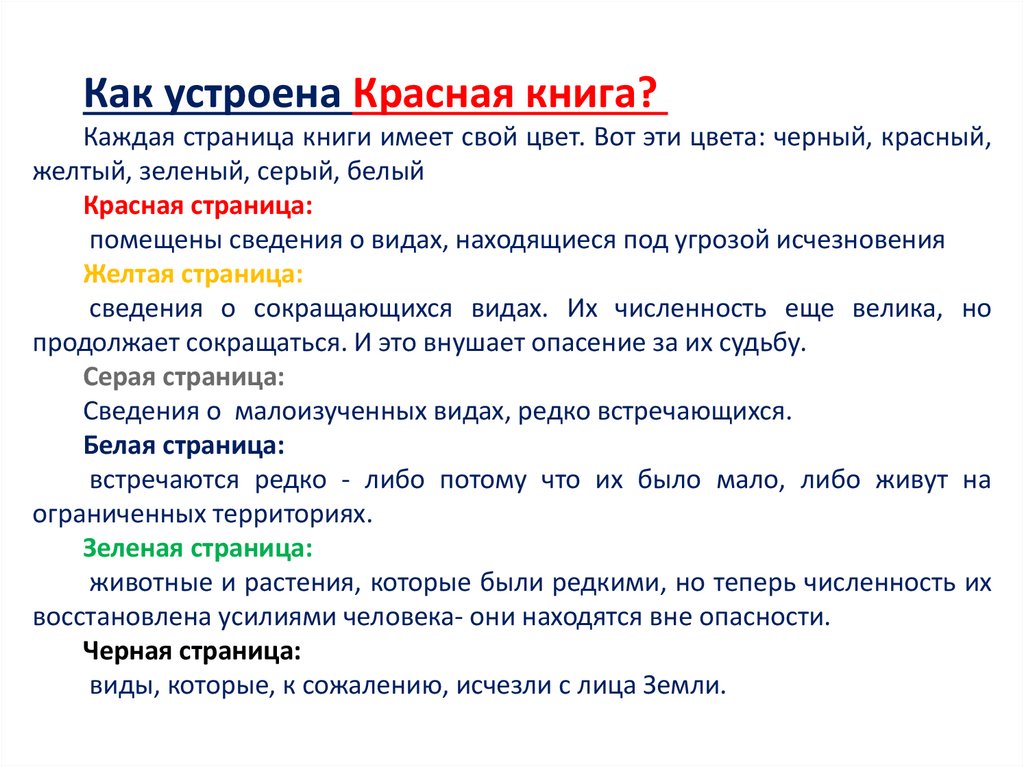 Как устроена Красная книга?

Каждая страница книги имеет свой цвет. Вот эти цвета: черный, красный, желтый, зеленый, серый, белый

Красная страница:

помещены сведения о видах, находящиеся под угрозой исчезновения

Желтая страница:

сведения о сокращающихся видах. Их численность еще велика, но продолжает сокращаться. И это внушает опасение за их судьбу.

Серая страница:

Сведения о малоизученных видах, редко встречающихся.

Белая страница:

встречаются редко - либо потому что их было мало, либо живут на ограниченных территориях.

Зеленая страница:

животные и растения, которые были редкими, но теперь численность их восстановлена усилиями человека- они находятся вне опасности.

Черная страница:

виды, которые, к сожалению, исчезли с лица Земли.